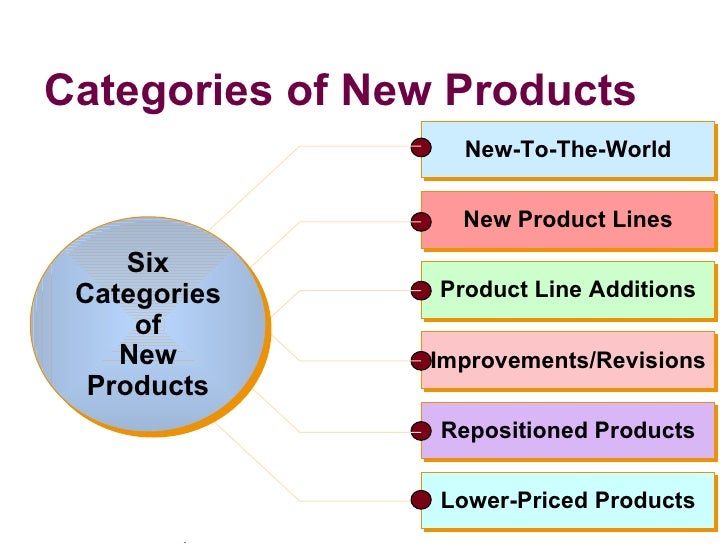 Categories of New Products

Six Categories of New Products

New-To-The-World

New Product Lines

Product Line Additions

Improvements/Revisions

Repositioned Products

Lower-Priced Products